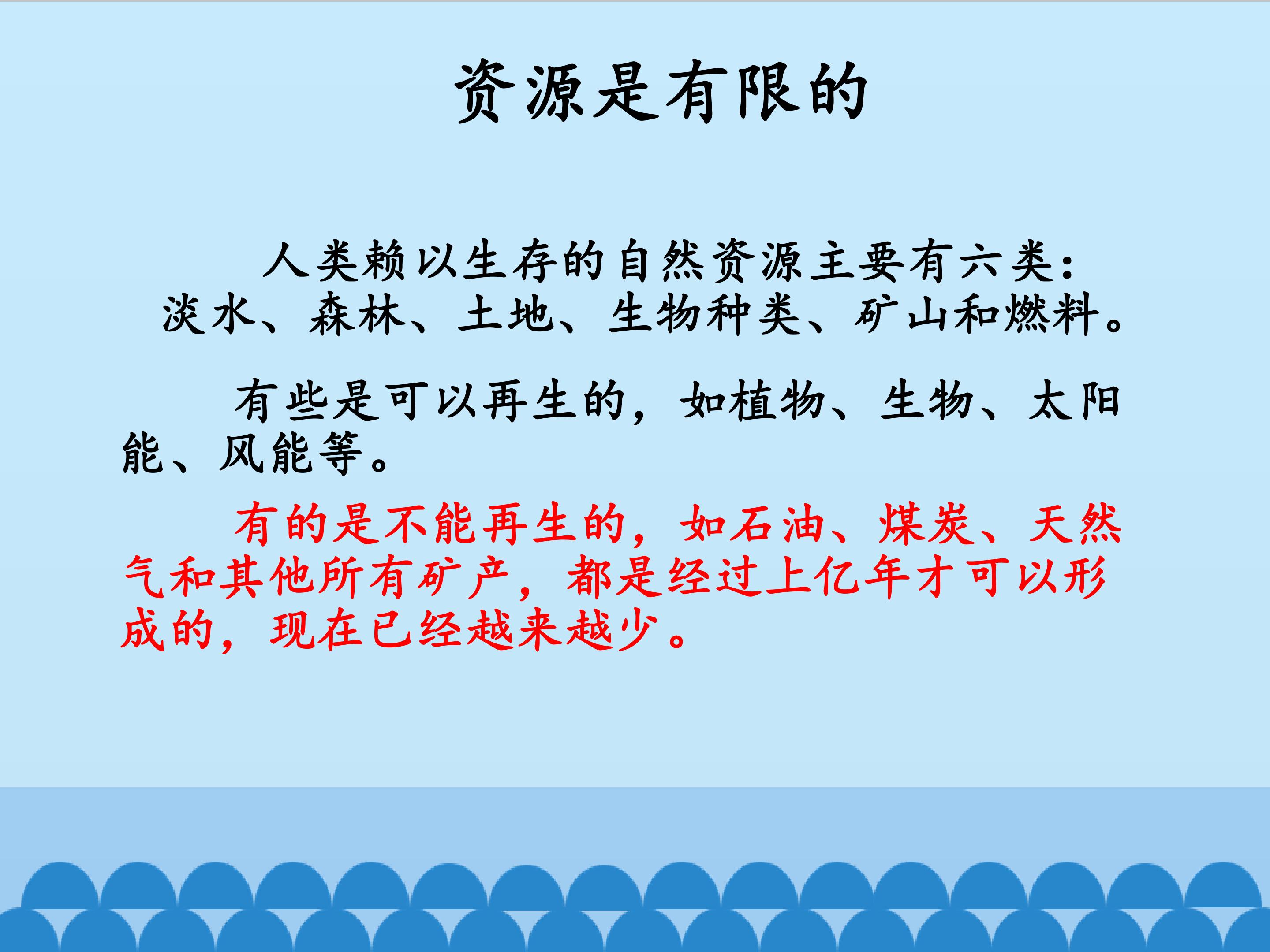 资源是有限的

人类赖以生存的自然资源主要有六类：淡水、森林、土地、生物种类、矿山和燃料。

有些是可以再生的，如植物、生物、太阳能、风能等。

有的是不能再生的，如石油、煤炭、天然气和其他所有矿产，都是经过上亿年才可以形成的，现在已经越来越少。